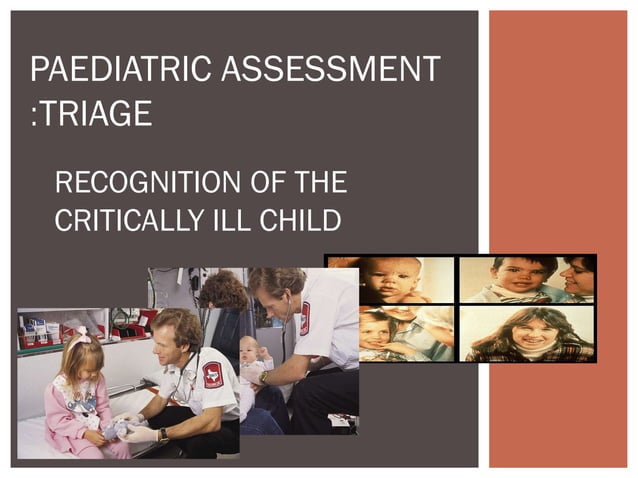 PAEDIATRIC ASSESSMENT :TRIAGE

RECOGNITION OF THE CRITICALLY ILL CHILD